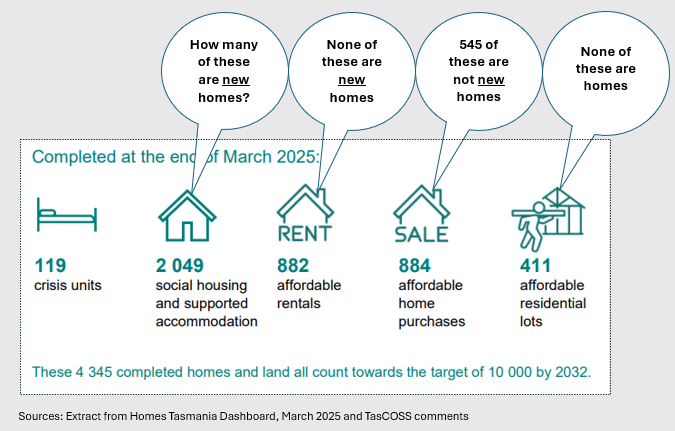 How many of these are new homes?

None of these are new homes

545 of these are not new homes

None of these are homes

Completed at the end of March 2025:

RENT

SALE

119
crisis units

2 049
social housing and supported accommodation

882
affordable rentals

884
affordable home purchases

411
affordable residential lots

These 4 345 completed homes and land all count towards the target of 10 000 by 2032.

Sources: Extract from Homes Tasmania Dashboard, March 2025 and TasCOSS comments